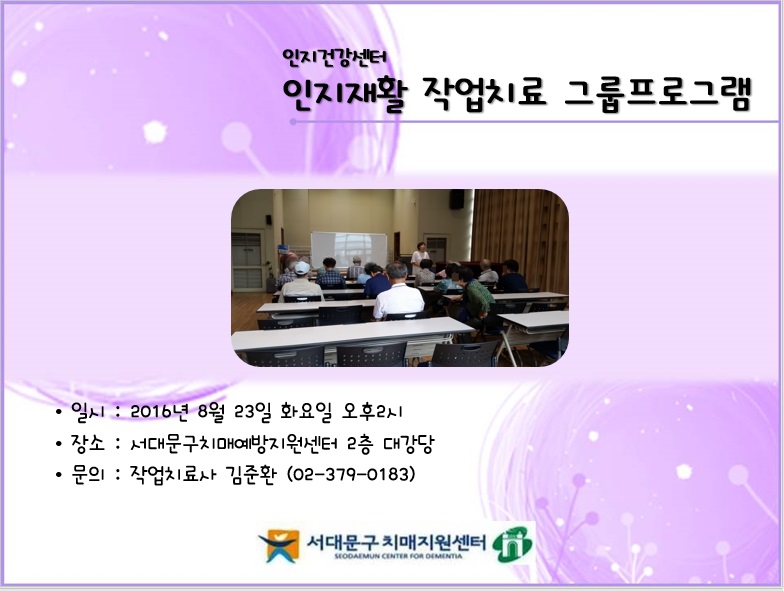 인지건강센터
인지재활 작업치료 그룹프로그램

• 일시 : 2016년 8월 23일 화요일 오후2시
• 장소 : 서대문구치매예방지원센터 2층 대강당
• 문의 : 작업치료사 김준환 (02-379-0183)

서대문구 치매지원센터
SEODAEMUN CENTER FOR DEMENTIA